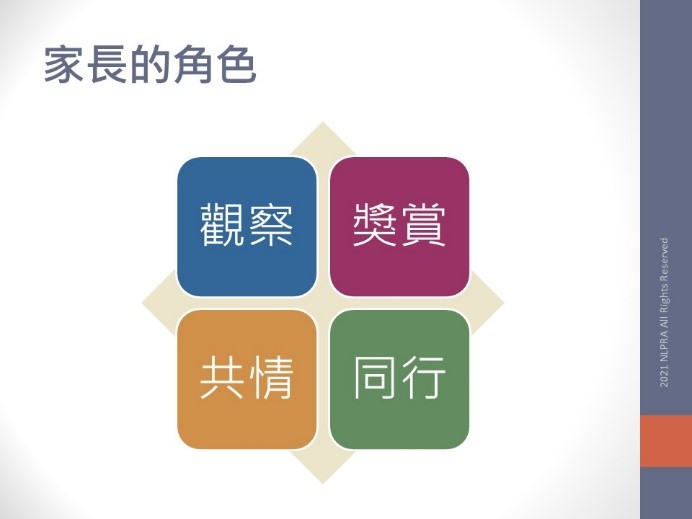 家長的角色

觀察

獎賞

共情

同行

2021 NLPRA All Rights Reserved